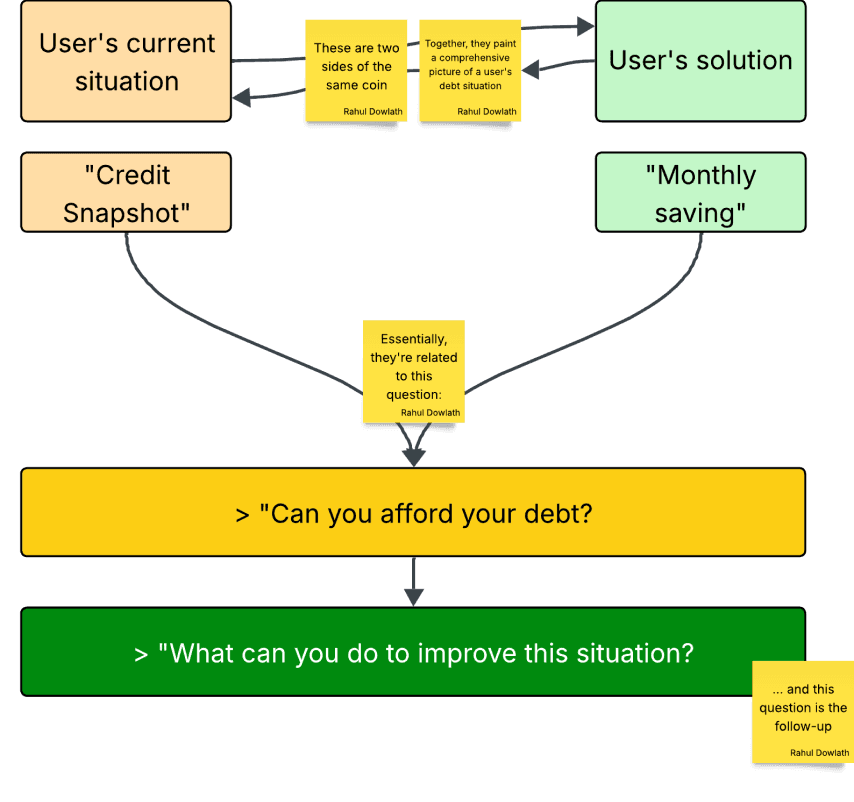 User's current situation

These are two sides of the same coin
Rahul Dowlath

Together, they paint a comprehensive picture of a user's debt situation
Rahul Dowlath

User's solution

"Credit Snapshot"

"Monthly saving"

Essentially, they're related to this question:
Rahul Dowlath

> "Can you afford your debt?

> "What can you do to improve this situation?

... and this question is the follow-up
Rahul Dowlath